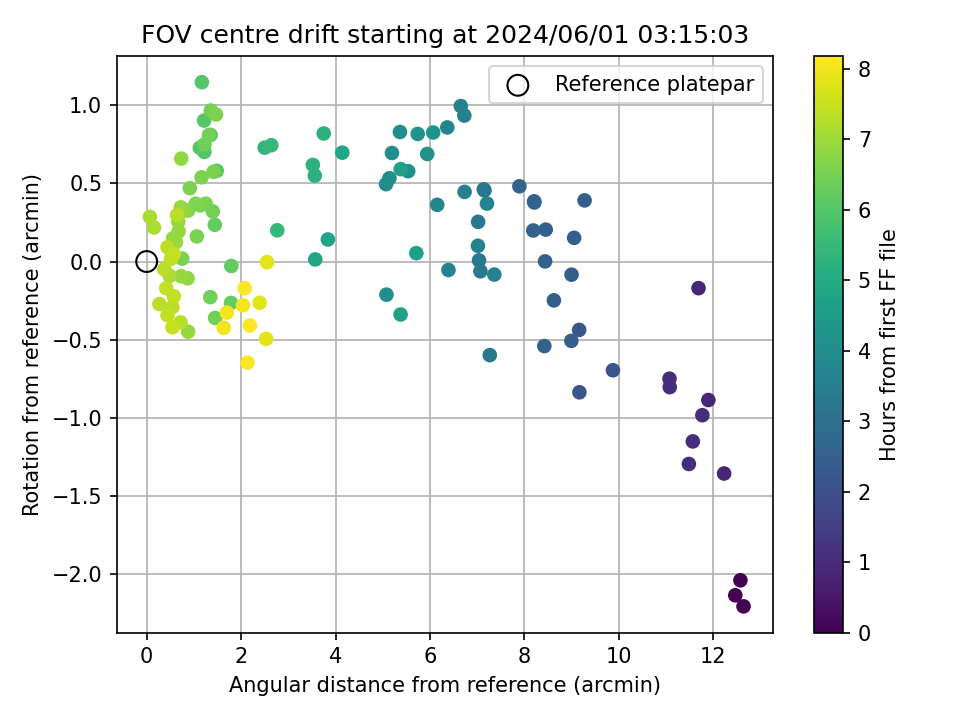 FOV centre drift starting at 2024/06/01 03:15:03

Reference platepar

Rotation from reference (arcmin)

1.0
0.5
0.0
−0.5
−1.0
−1.5
−2.0

0
2
4
6
8
10
12

Angular distance from reference (arcmin)

Hours from first FF file

8
7
6
5
4
3
2
1
0